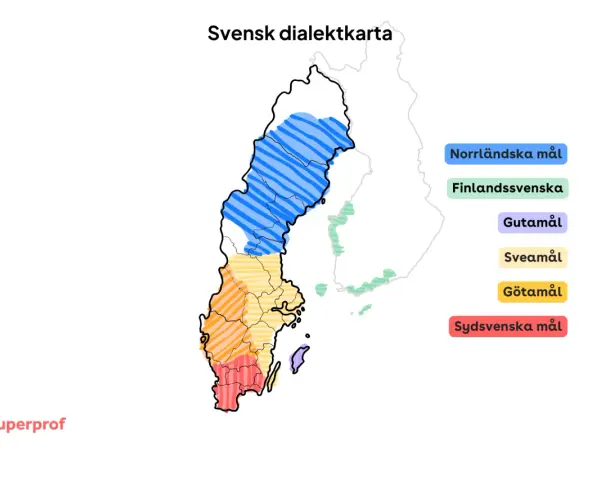 Svensk dialektkarta

Norrländska mål

Finlandssvenska

Gutamål

Sveamål

Götamål

Sydsvenska mål

uperprof